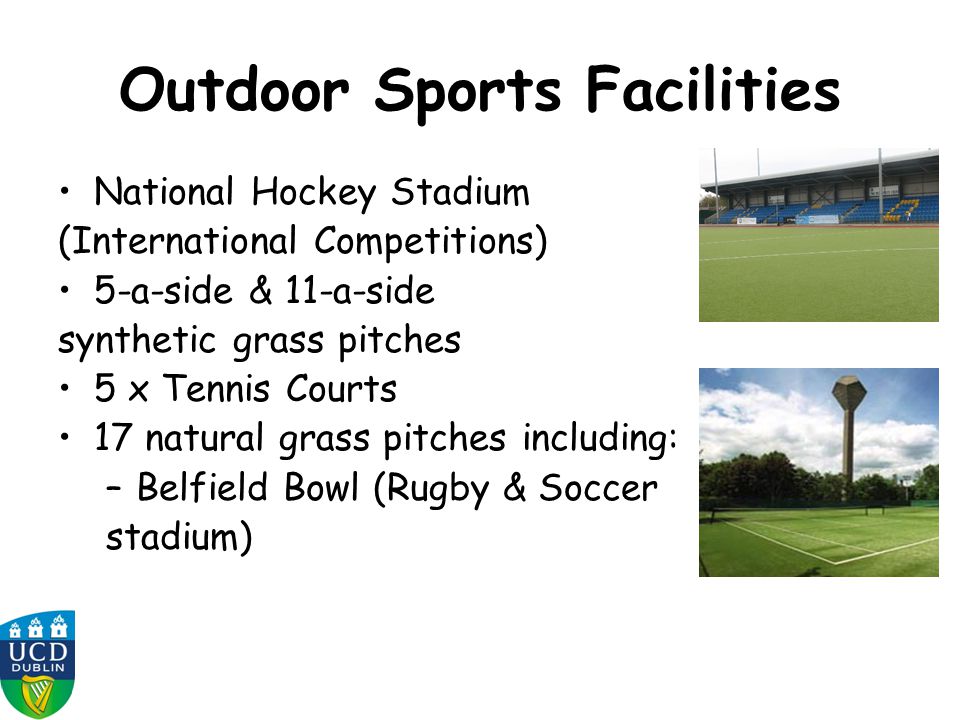 Outdoor Sports Facilities

• National Hockey Stadium (International Competitions)
• 5-a-side & 11-a-side synthetic grass pitches
• 5 x Tennis Courts
• 17 natural grass pitches including:
– Belfield Bowl (Rugby & Soccer stadium)

UCD
DUBLIN